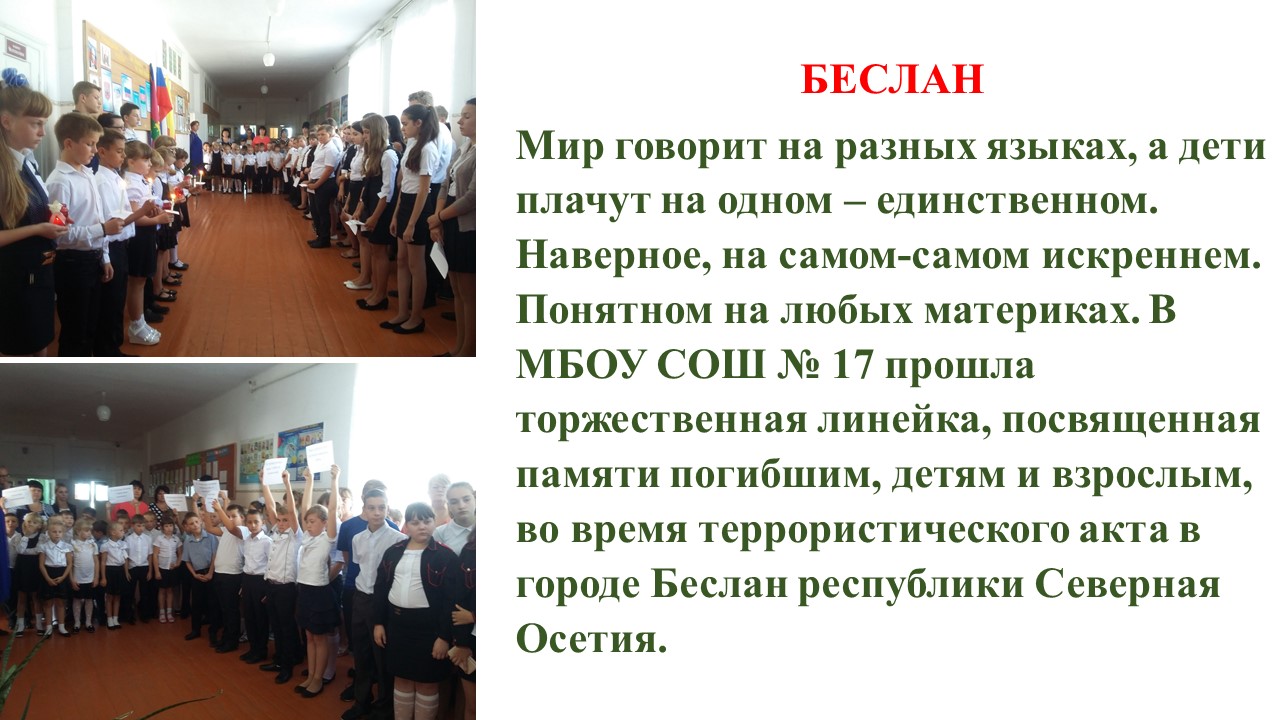 БЕСЛАН

Мир говорит на разных языках, а дети плачут на одном – единственном. Наверное, на самом-самом искреннем. Понятном на любых материках. В МБОУ СОШ № 17 прошла торжественная линейка, посвященная памяти погибшим, детям и взрослым, во время террористического акта в городе Беслан республики Северная Осетия.